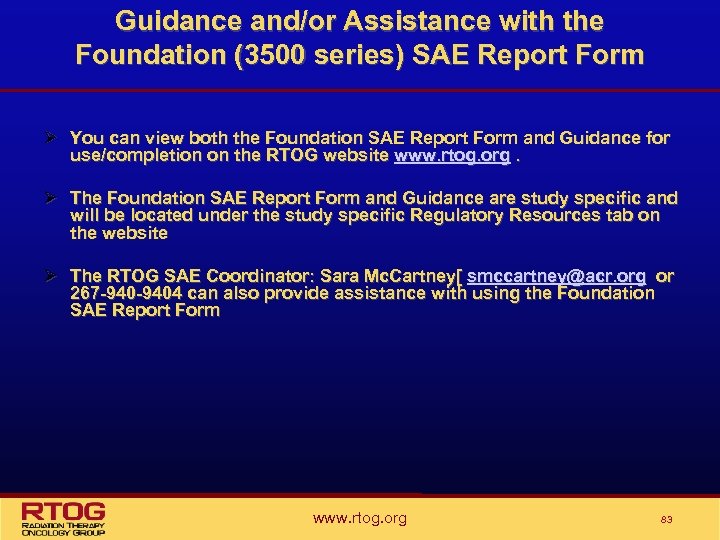 Guidance and/or Assistance with the Foundation (3500 series) SAE Report Form

➢ You can view both the Foundation SAE Report Form and Guidance for use/completion on the RTOG website www.rtog.org .

➢ The Foundation SAE Report Form and Guidance are study specific and will be located under the study specific Regulatory Resources tab on the website

➢ The RTOG SAE Coordinator: Sara McCartney[ smccartney@acr.org or 267-940-9404 can also provide assistance with using the Foundation SAE Report Form

RTOG
RADIATION THERAPY ONCOLOGY GROUP

www.rtog.org

83